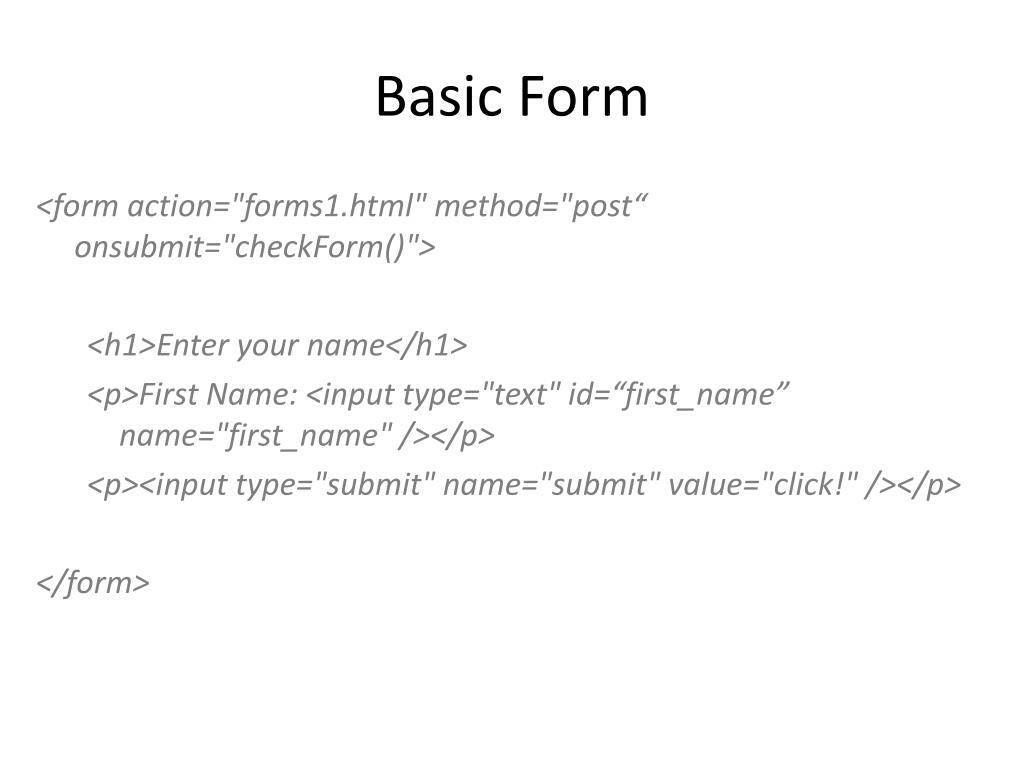 Basic Form

<form action="forms1.html" method="post“ onsubmit="checkForm()">

<h1>Enter your name</h1>

<p>First Name: <input type="text" id=“first_name” name="first_name" /></p>

<p><input type="submit" name="submit" value="click!" /></p>

</form>